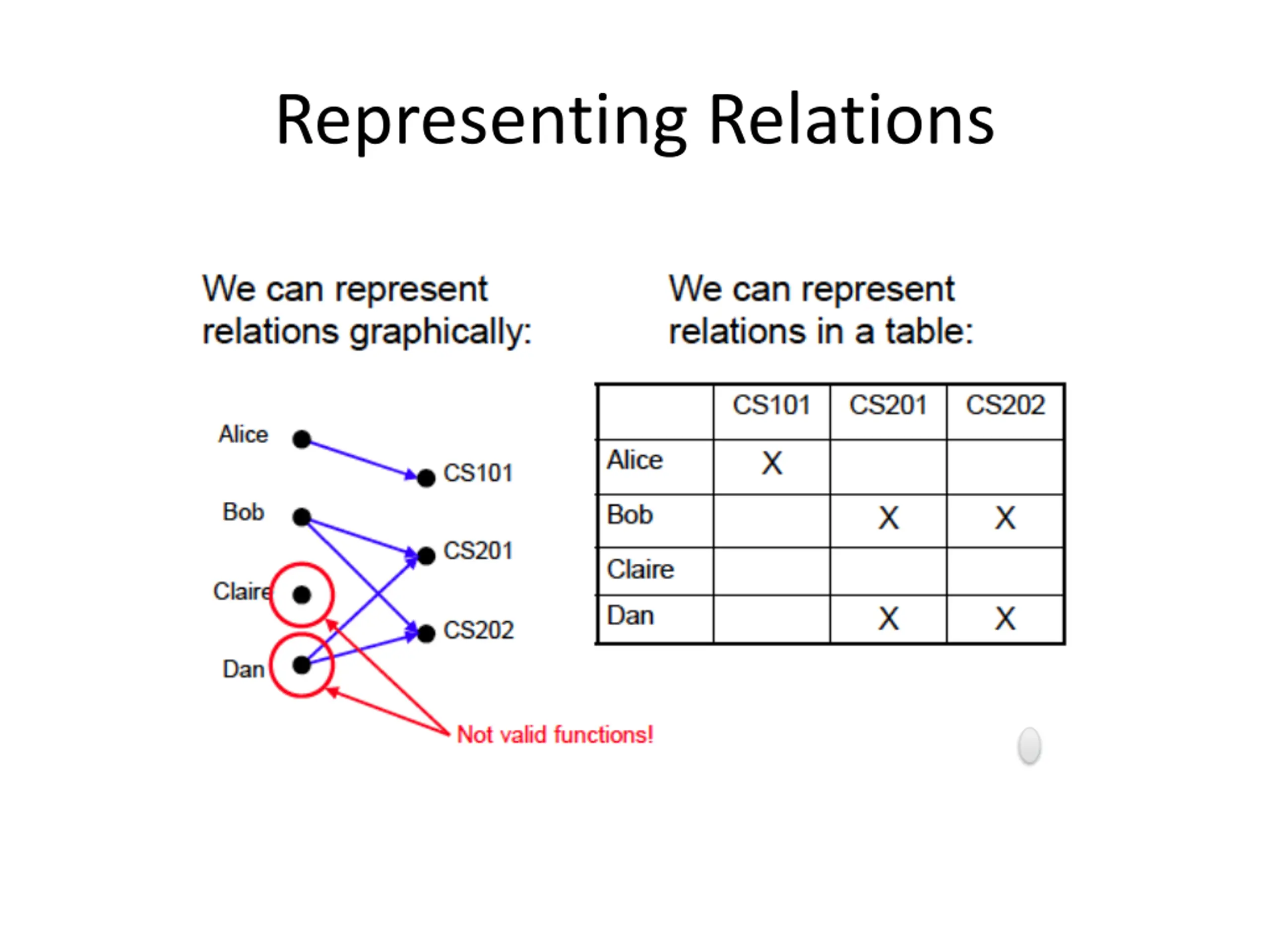 Representing Relations

We can represent relations graphically:

Alice
Bob
Claire
Dan
CS101
CS201
CS202
Not valid functions!

We can represent relations in a table:

| | CS101 | CS201 | CS202 |
|---|---|---|---|
| Alice | X | | |
| Bob | | X | X |
| Claire | | | |
| Dan | | X | X |